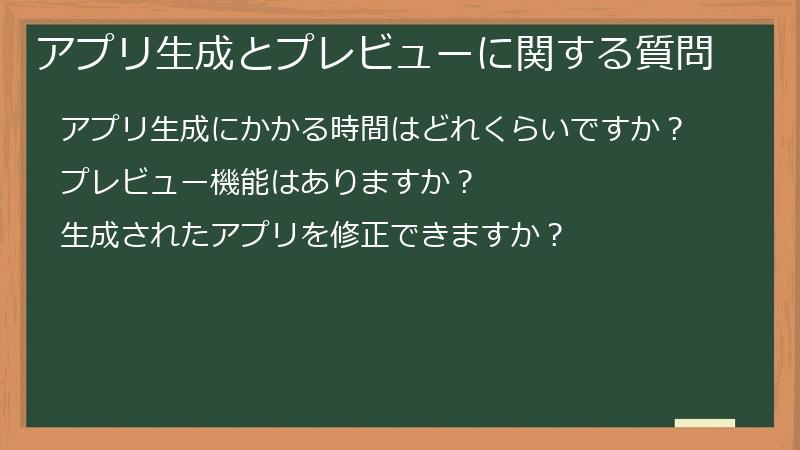 アプリ生成とプレビューに関する質問

アプリ生成にかかる時間はどれくらいですか？

プレビュー機能はありますか？

生成されたアプリを修正できますか？